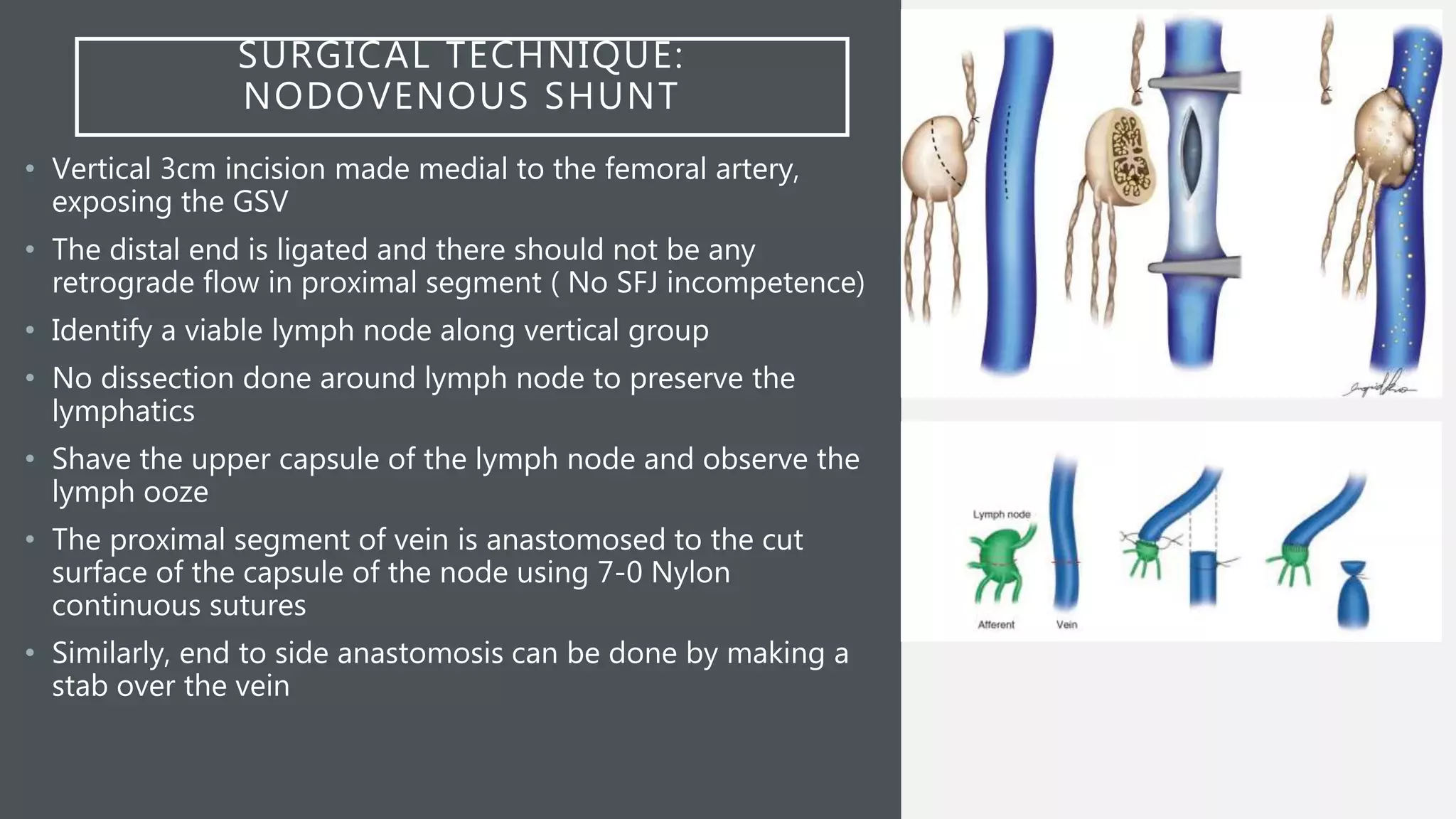 SURGICAL TECHNIQUE: NODOVENOUS SHUNT

• Vertical 3cm incision made medial to the femoral artery, exposing the GSV

• The distal end is ligated and there should not be any retrograde flow in proximal segment ( No SFJ incompetence)

• Identify a viable lymph node along vertical group

• No dissection done around lymph node to preserve the lymphatics

• Shave the upper capsule of the lymph node and observe the lymph ooze

• The proximal segment of vein is anastomosed to the cut surface of the capsule of the node using 7-0 Nylon continuous sutures

• Similarly, end to side anastomosis can be done by making a stab over the vein

Lymph node

Afferent

Vein